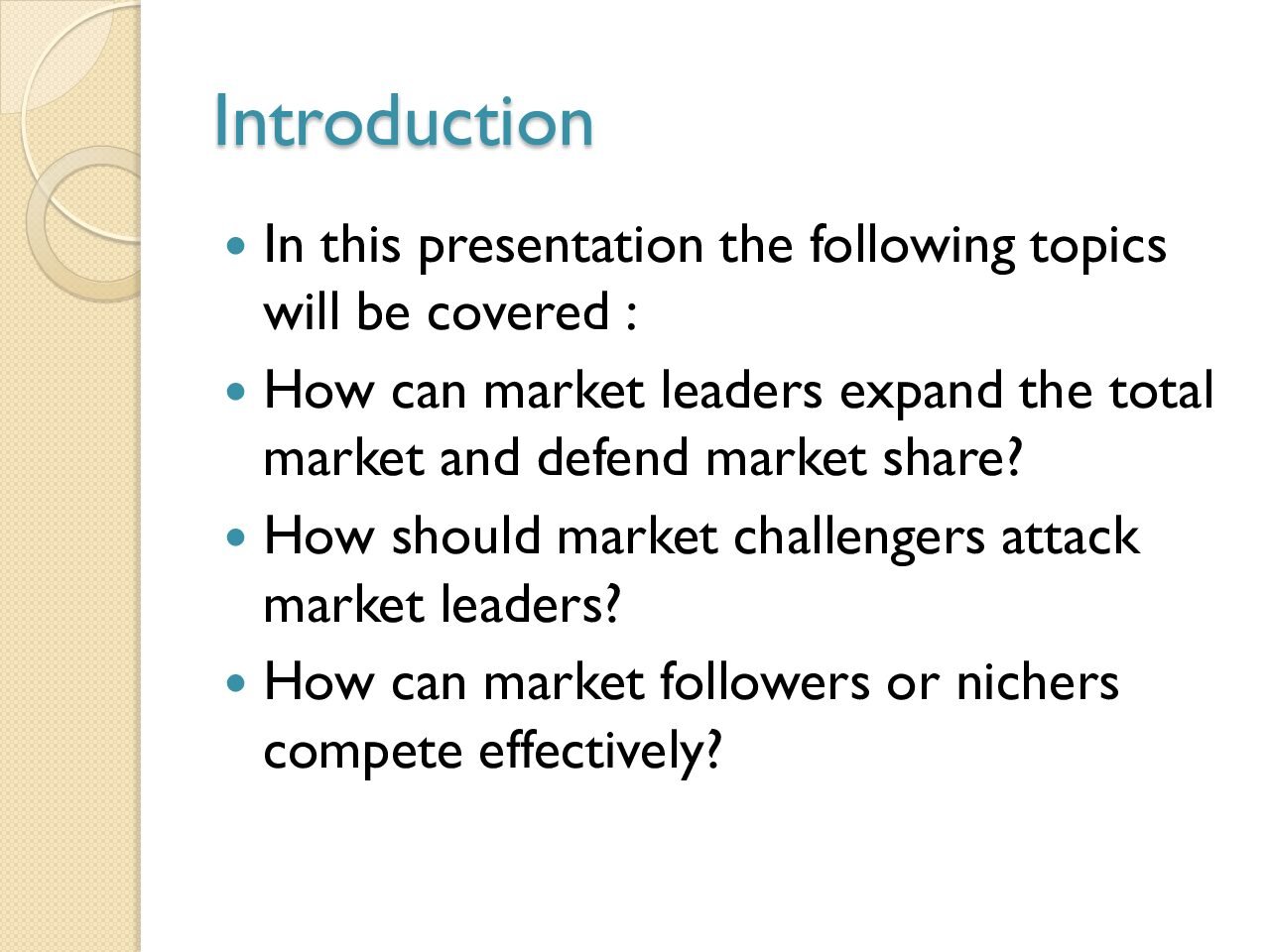 Introduction

- In this presentation the following topics will be covered :
- How can market leaders expand the total market and defend market share?
- How should market challengers attack market leaders?
- How can market followers or nichers compete effectively?